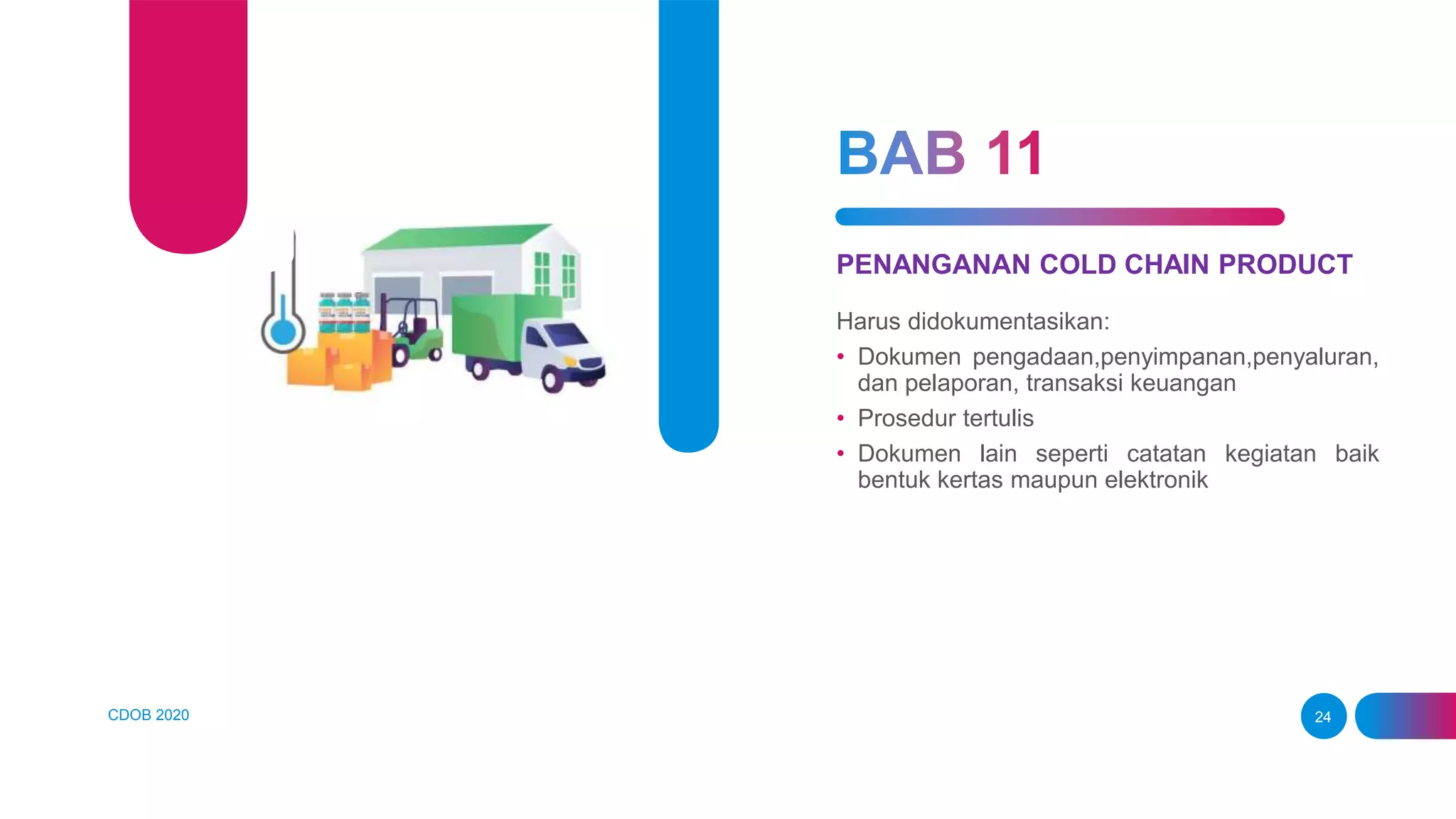 BAB 11

PENANGANAN COLD CHAIN PRODUCT

Harus didokumentasikan:

• Dokumen pengadaan,penyimpanan,penyaluran, dan pelaporan, transaksi keuangan
• Prosedur tertulis
• Dokumen lain seperti catatan kegiatan baik bentuk kertas maupun elektronik

CDOB 2020

24